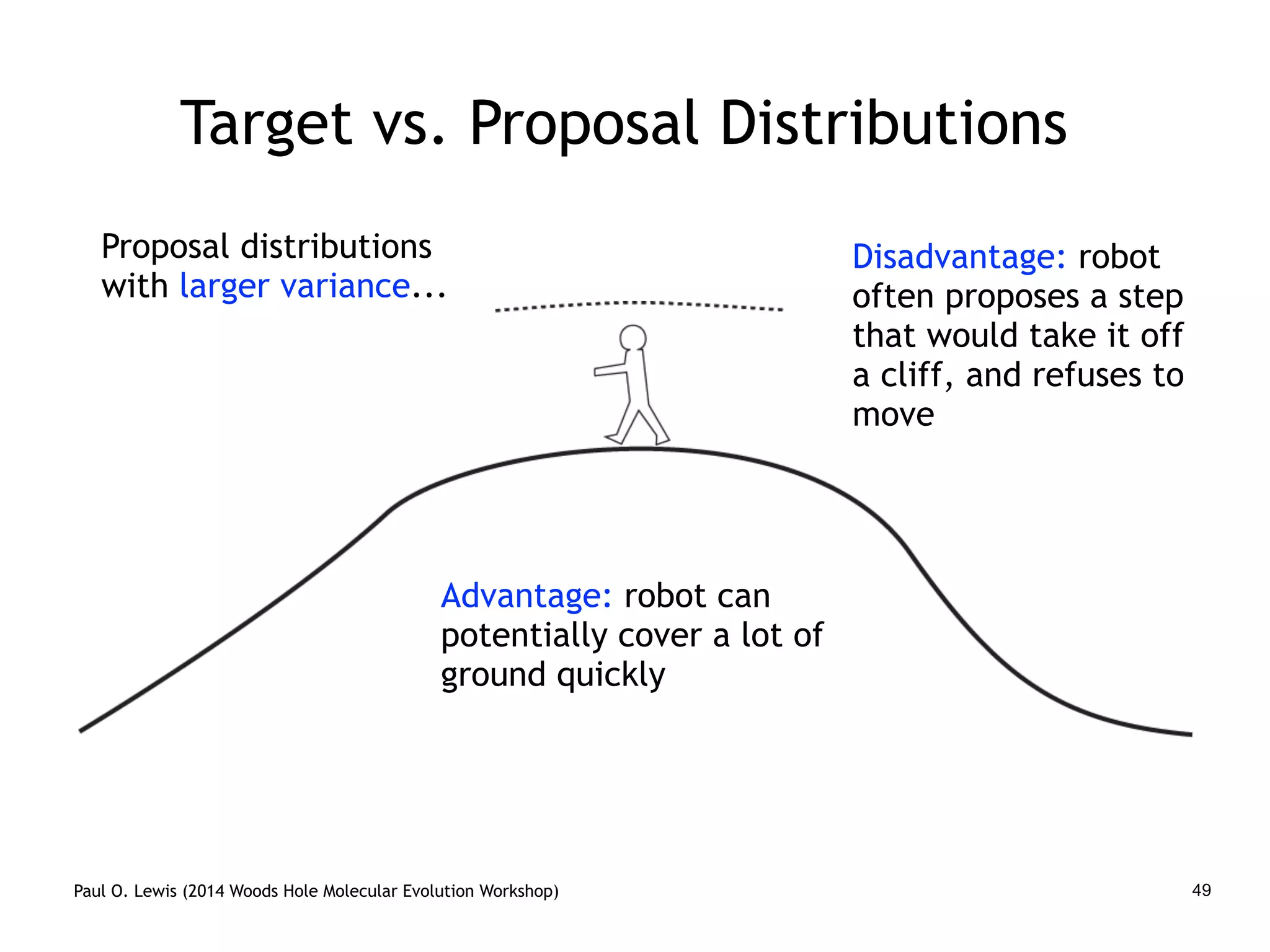 Target vs. Proposal Distributions

Proposal distributions with larger variance...

Disadvantage: robot often proposes a step that would take it off a cliff, and refuses to move

Advantage: robot can potentially cover a lot of ground quickly

Paul O. Lewis (2014 Woods Hole Molecular Evolution Workshop)

49